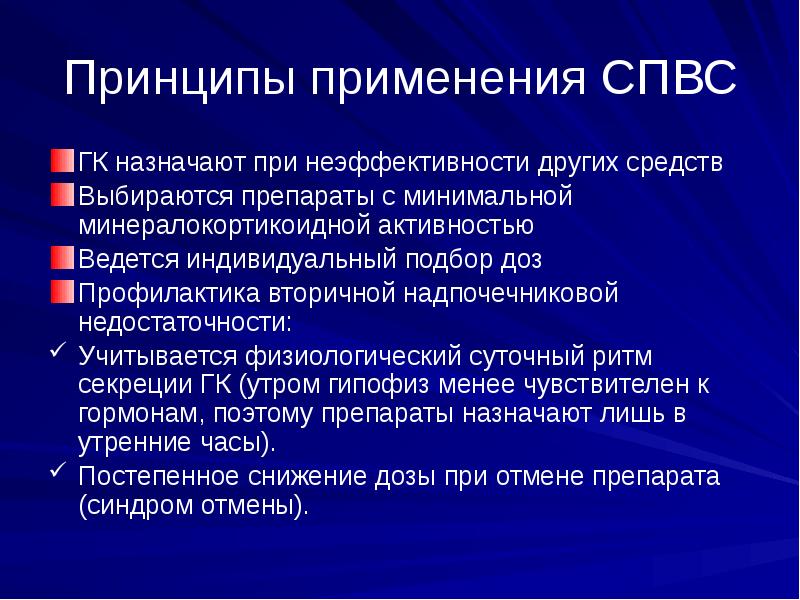 Принципы применения СПВС

ГК назначают при неэффективности других средств

Выбираются препараты с минимальной минералокортикоидной активностью

Ведется индивидуальный подбор доз

Профилактика вторичной надпочечниковой недостаточности:

✓ Учитывается физиологический суточный ритм секреции ГК (утром гипофиз менее чувствителен к гормонам, поэтому препараты назначают лишь в утренние часы).

✓ Постепенное снижение дозы при отмене препарата (синдром отмены).